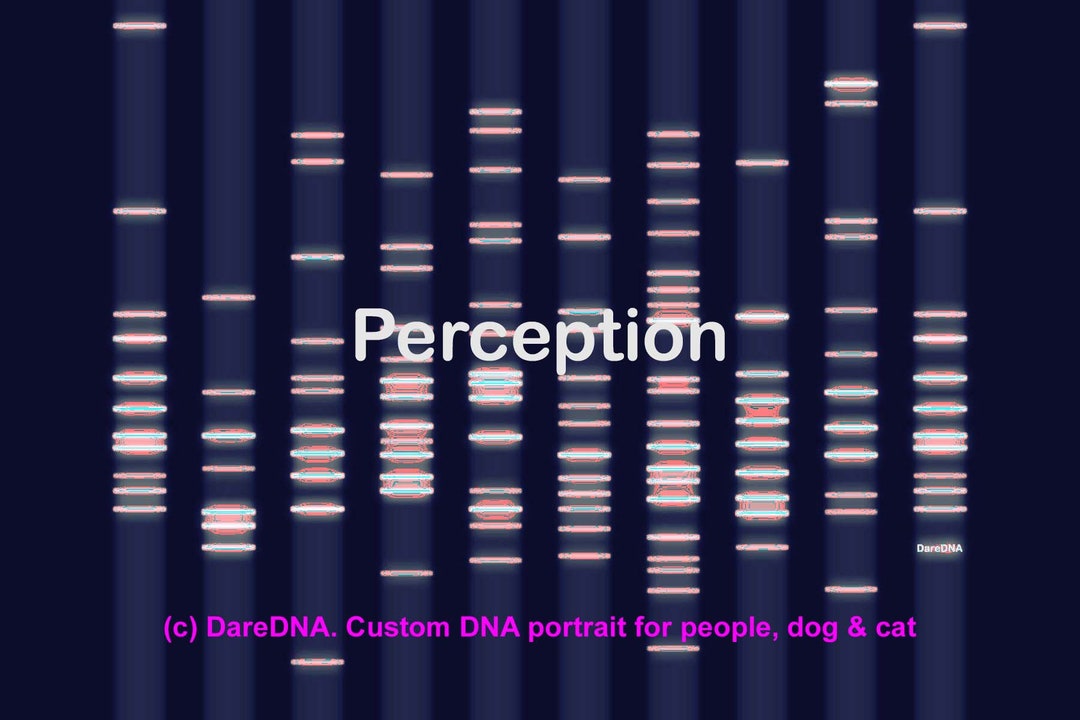 Perception

DareDNA

(c) DareDNA. Custom DNA portrait for people, dog & cat